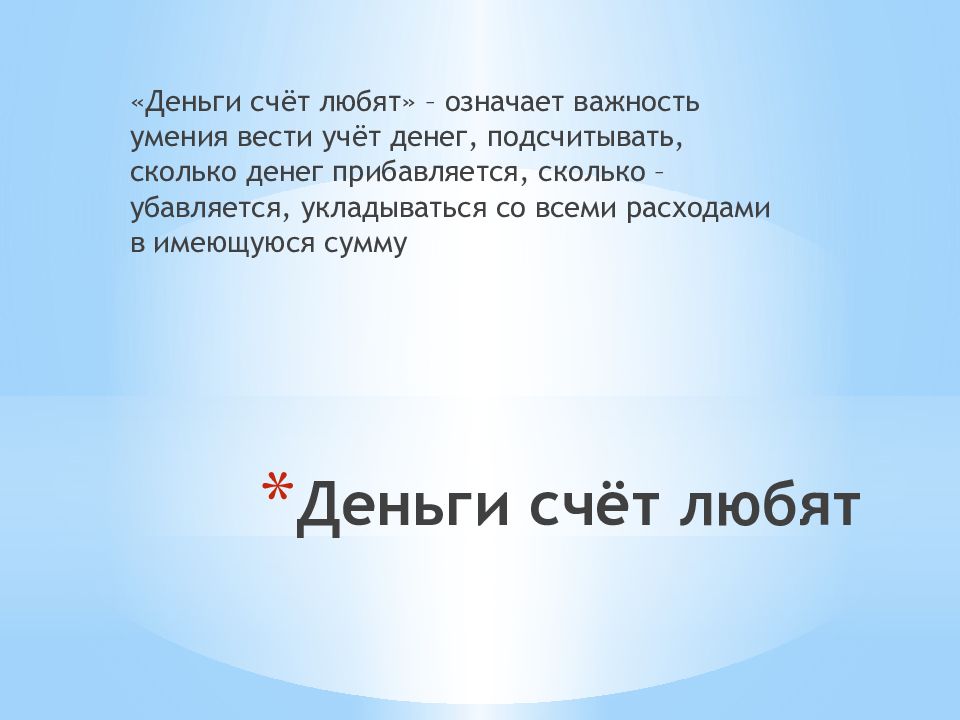 «Деньги счёт любят» – означает важность умения вести учёт денег, подсчитывать, сколько денег прибавляется, сколько – убавляется, укладываться со всеми расходами в имеющуюся сумму

*Деньги счёт любят